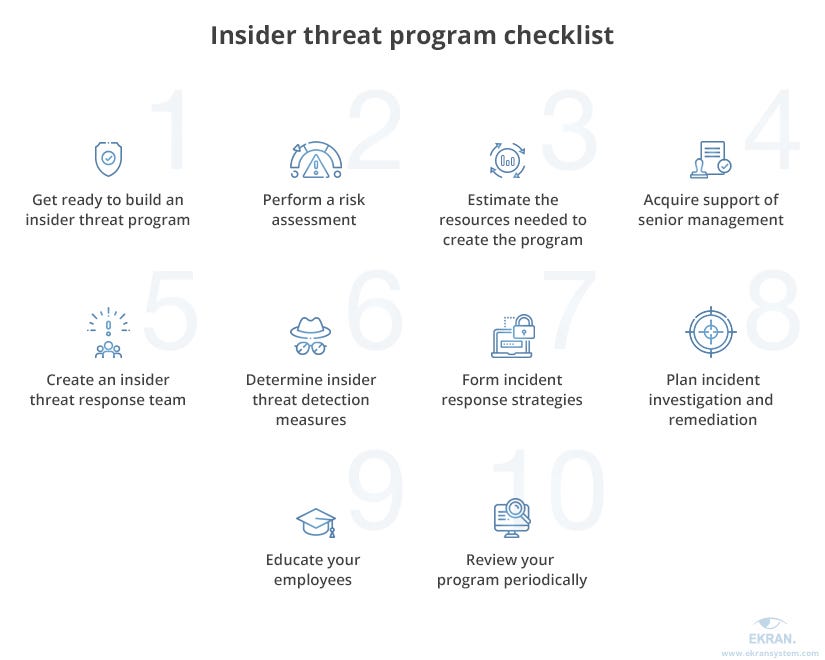 Insider threat program checklist

1
Get ready to build an insider threat program

2
Perform a risk assessment

3
Estimate the resources needed to create the program

4
Acquire support of senior management

5
Create an insider threat response team

6
Determine insider threat detection measures

7
Form incident response strategies

8
Plan incident investigation and remediation

9
Educate your employees

10
Review your program periodically

EKRAN.
www.ekransystem.com